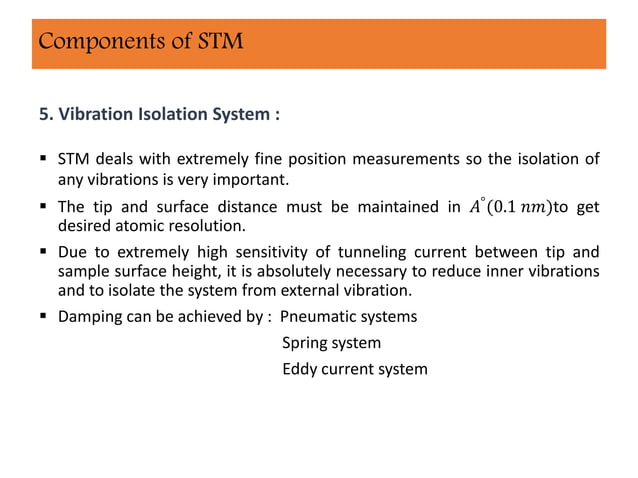 Components of STM

5. Vibration Isolation System :

▪ STM deals with extremely fine position measurements so the isolation of any vibrations is very important.

▪ The tip and surface distance must be maintained in $A^{\circ}(0.1\ nm)$to get desired atomic resolution.

▪ Due to extremely high sensitivity of tunneling current between tip and sample surface height, it is absolutely necessary to reduce inner vibrations and to isolate the system from external vibration.

▪ Damping can be achieved by : Pneumatic systems
Spring system
Eddy current system